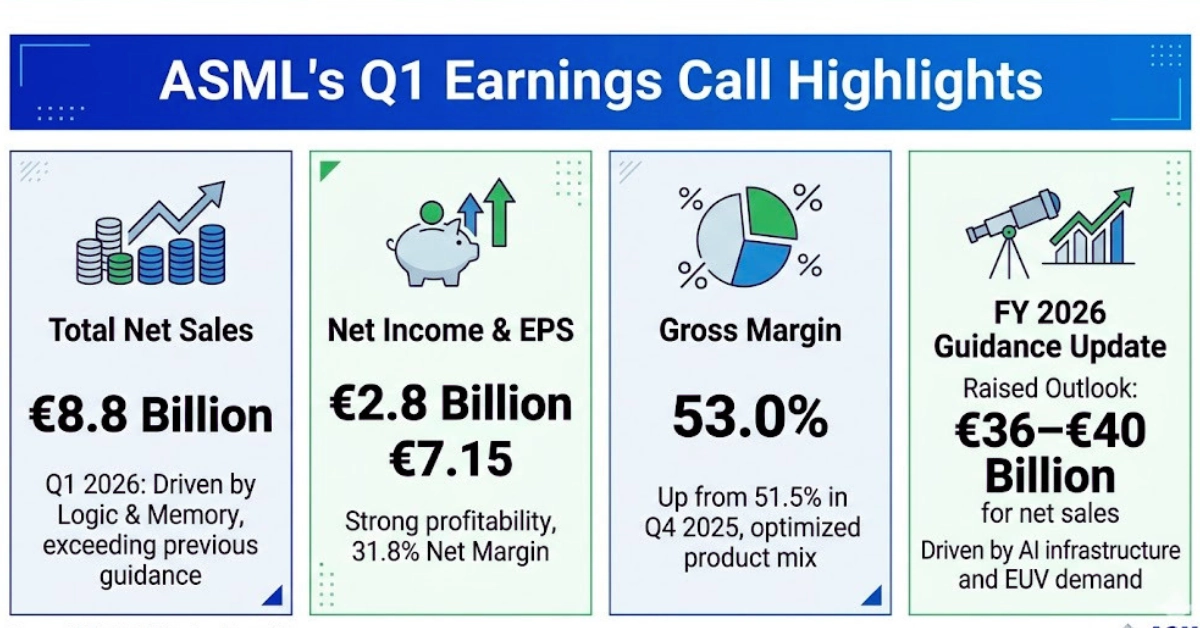 ASML's Q1 Earnings Call Highlights

Total Net Sales

€8.8 Billion

Q1 2026: Driven by Logic & Memory, exceeding previous guidance

Net Income & EPS

€2.8 Billion
€7.15

Strong profitability, 31.8% Net Margin

%
%
%
%

Gross Margin

53.0%

Up from 51.5% in Q4 2025, optimized product mix

FY 2026 Guidance Update

Raised Outlook:

€36–€40 Billion

for net sales

Driven by AI infrastructure and EUV demand